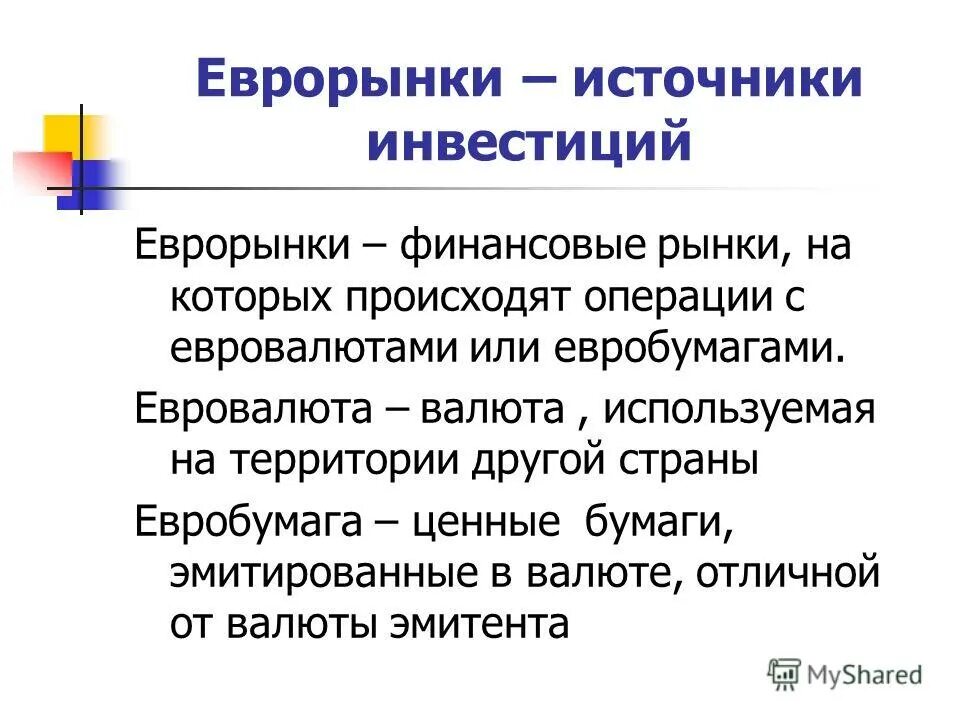 Еврорынки – источники инвестиций

Еврорынки – финансовые рынки, на которых происходят операции с евровалютами или евробумагами.

Евровалюта – валюта , используемая на территории другой страны

Евробумага – ценные бумаги, эмитированные в валюте, отличной от валюты эмитента

MyShared